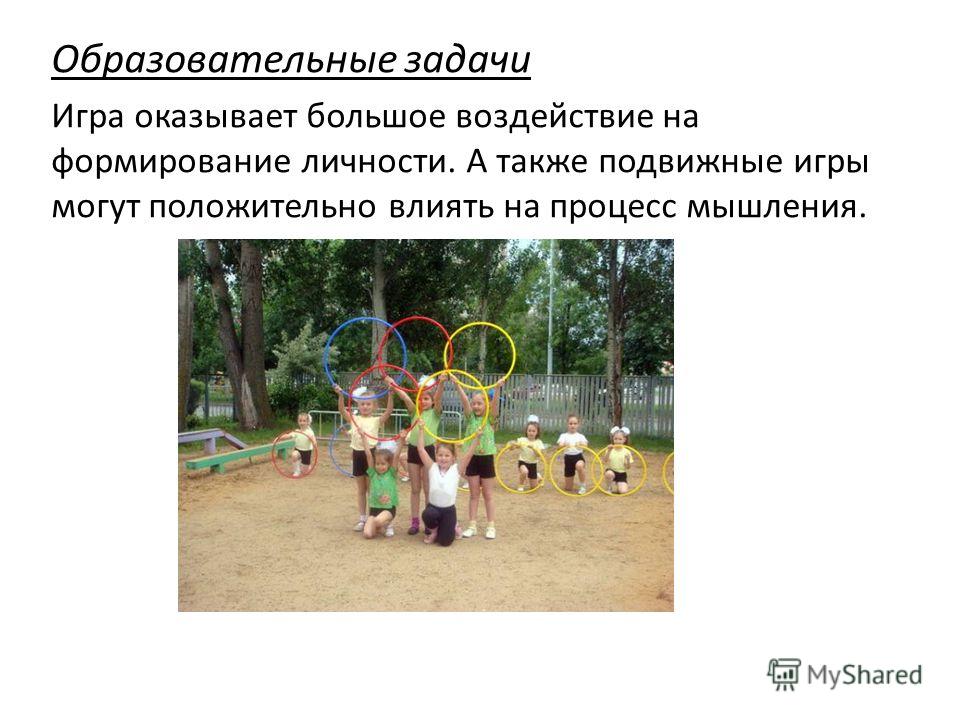 Образовательные задачи

Игра оказывает большое воздействие на формирование личности. А также подвижные игры могут положительно влиять на процесс мышления.

MyShared